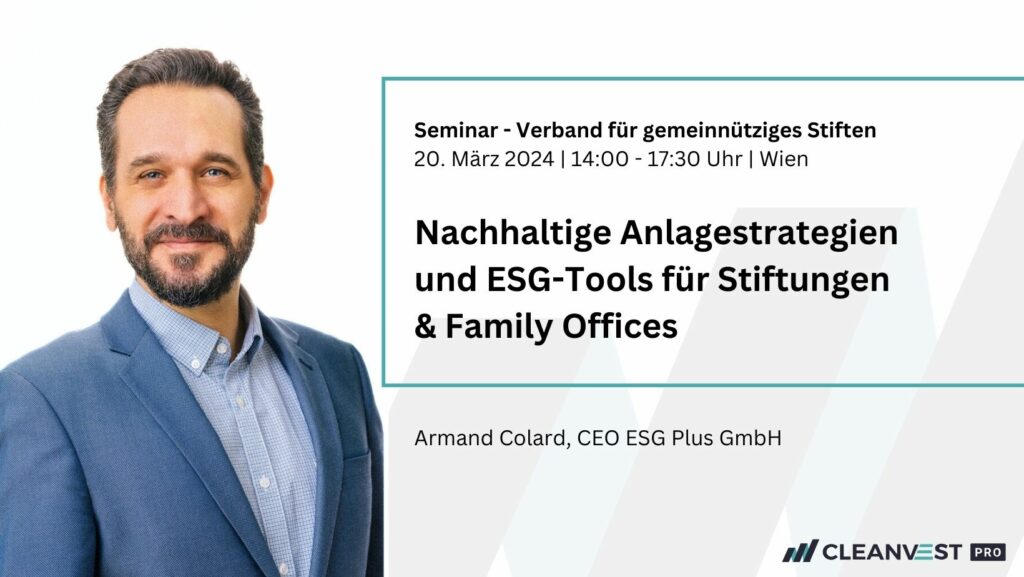 Seminar - Verband für gemeinnütziges Stiften
20. März 2024 | 14:00 - 17:30 Uhr | Wien

Nachhaltige Anlagestrategien und ESG-Tools für Stiftungen & Family Offices

Armand Colard, CEO ESG Plus GmbH

CLEANVEST PRO